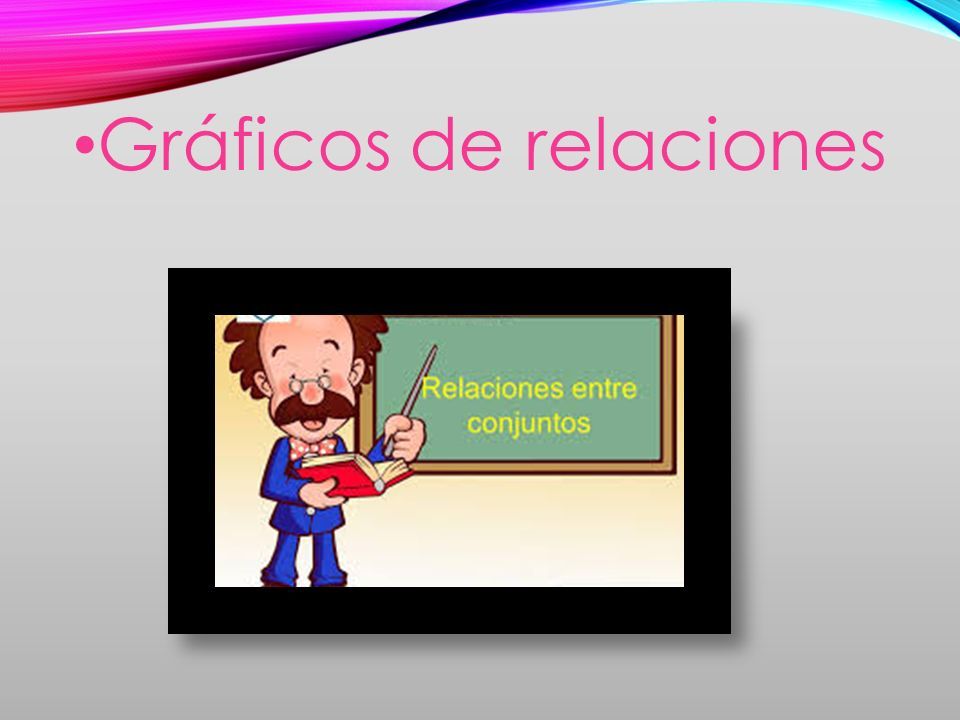 •Gráficos de relaciones

Relaciones entre conjuntos